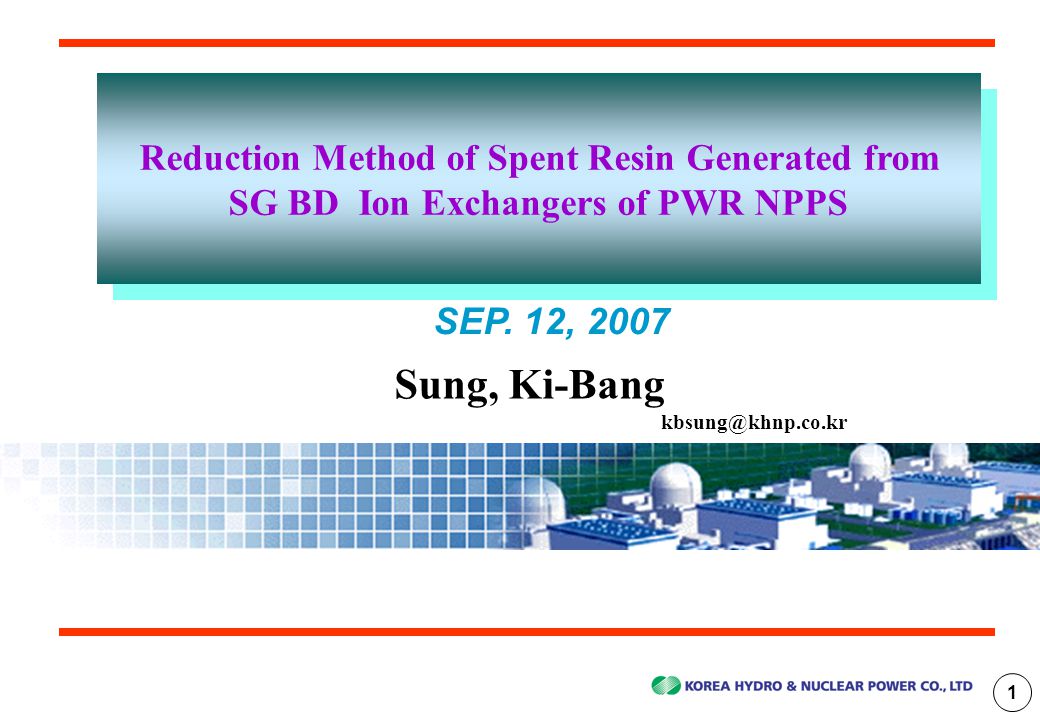 Reduction Method of Spent Resin Generated from SG BD Ion Exchangers of PWR NPPS

SEP. 12, 2007

Sung, Ki-Bang

kbsung@khnp.co.kr

KOREA HYDRO & NUCLEAR POWER CO., LTD

1